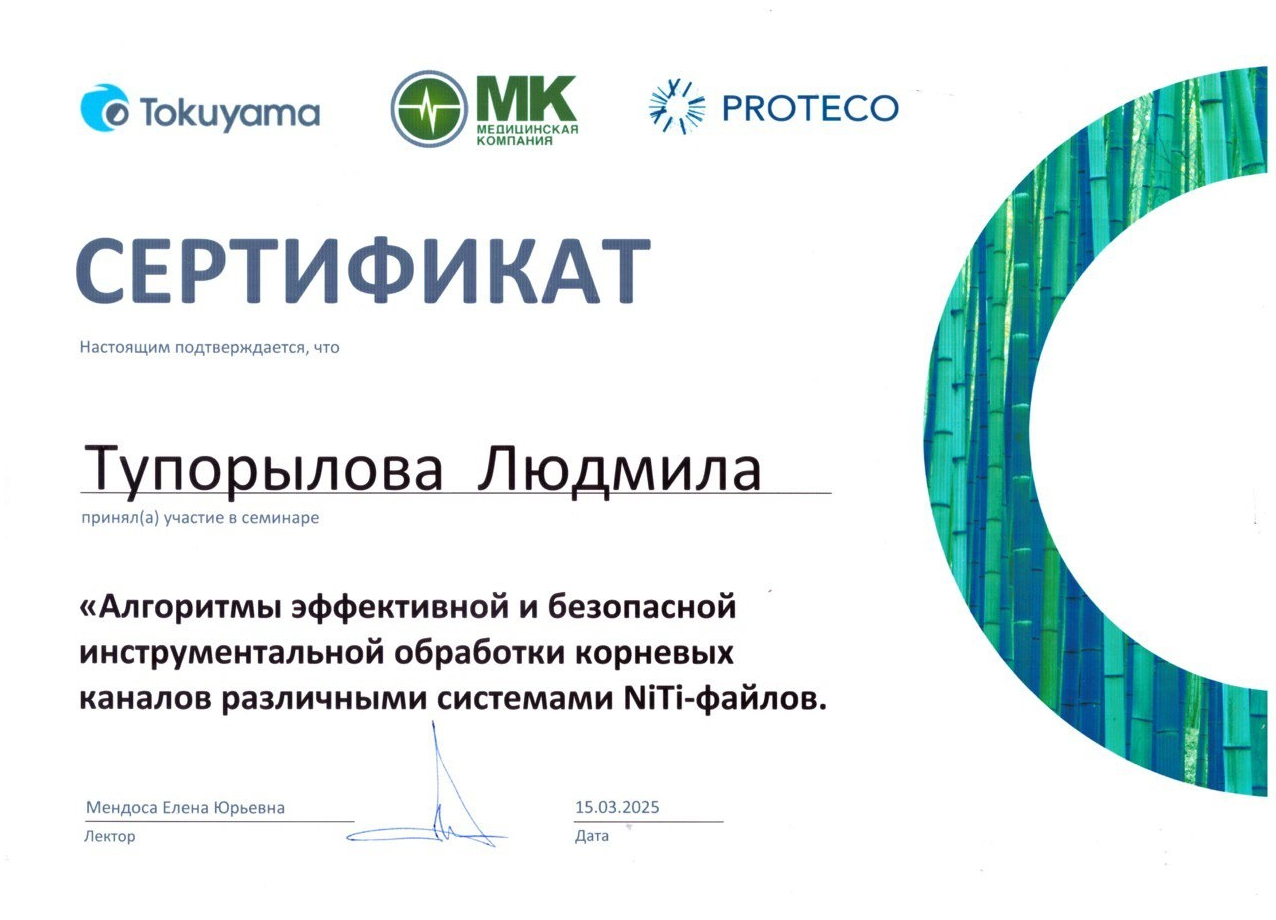 Tokuyama

МК
МЕДИЦИНСКАЯ
КОМПАНИЯ

PROTECO

СЕРТИФИКАТ

Настоящим подтверждается, что

Тупорылова Людмила

принял(а) участие в семинаре

«Алгоритмы эффективной и безопасной инструментальной обработки корневых каналов различными системами NiTi-файлов.

Мендоса Елена Юрьевна
Лектор

15.03.2025
Дата